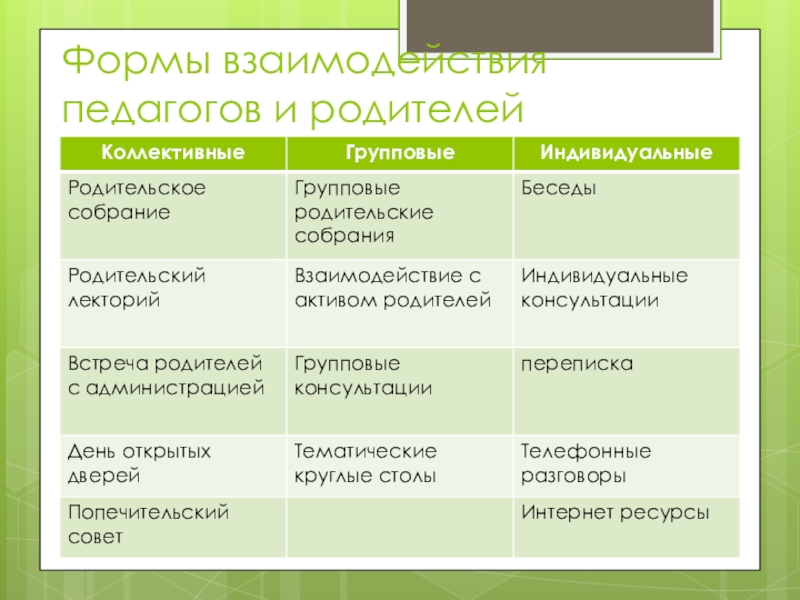 Формы взаимодействия педагогов и родителей

| Коллективные | Групповые | Индивидуальные |
|---|---|---|
| Родительское собрание | Групповые родительские собрания | Беседы |
| Родительский лекторий | Взаимодействие с активом родителей | Индивидуальные консультации |
| Встреча родителей с администрацией | Групповые консультации | переписка |
| День открытых дверей | Тематические круглые столы | Телефонные разговоры |
| Попечительский совет | | Интернет ресурсы |